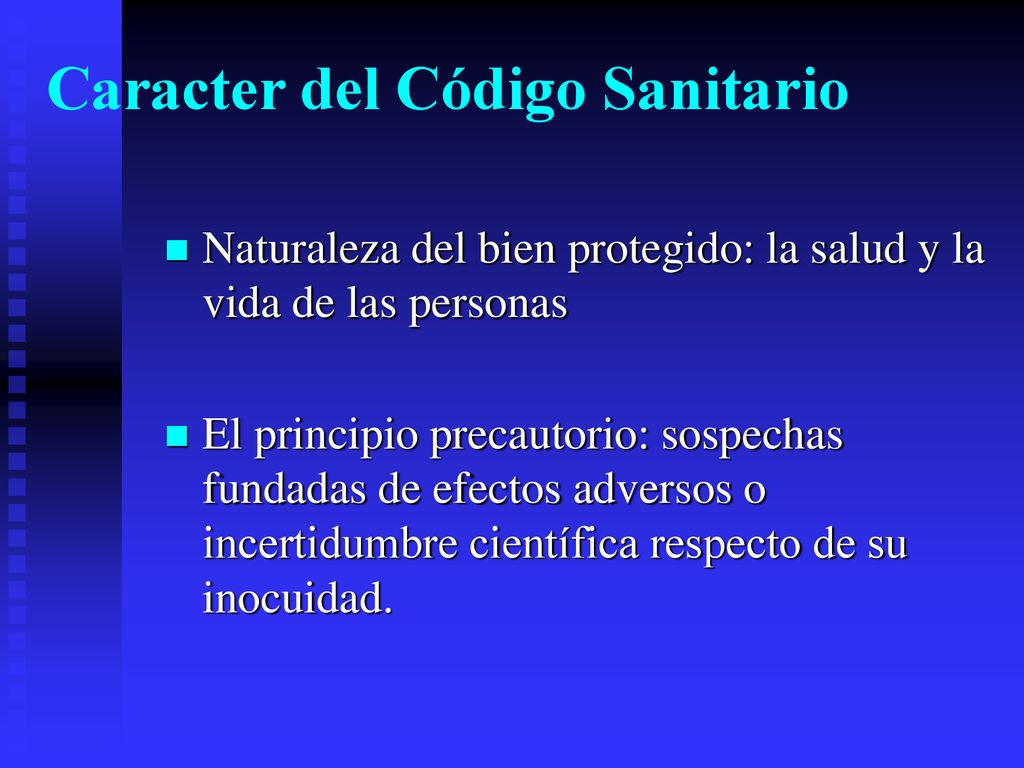 Caracter del Código Sanitario

Naturaleza del bien protegido: la salud y la vida de las personas

El principio precautorio: sospechas fundadas de efectos adversos o incertidumbre científica respecto de su inocuidad.